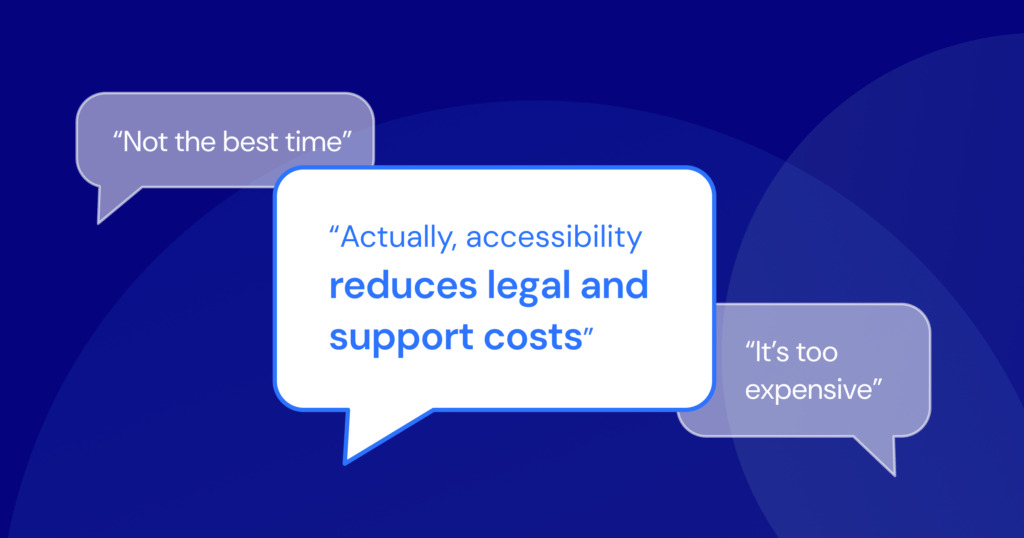 “Not the best time”

“Actually, accessibility reduces legal and support costs”

“It’s too expensive”